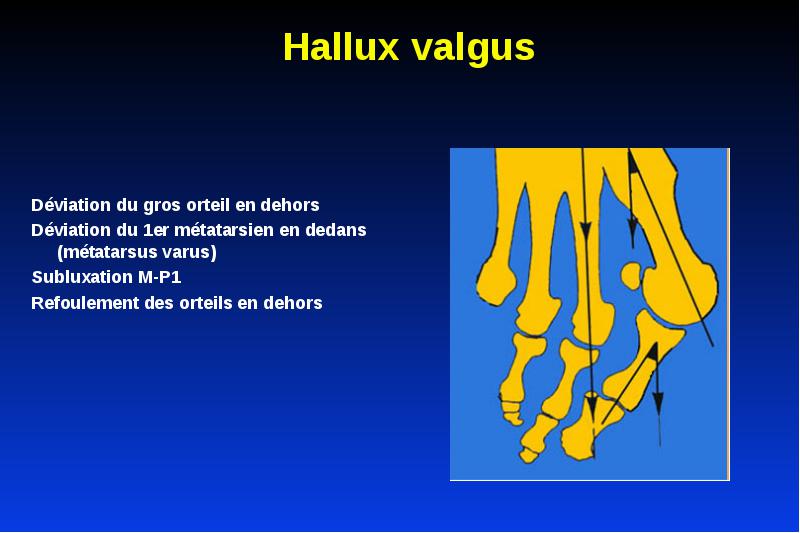 Hallux valgus

Déviation du gros orteil en dehors
Déviation du 1er métatarsien en dedans (métatarsus varus)
Subluxation M-P1
Refoulement des orteils en dehors